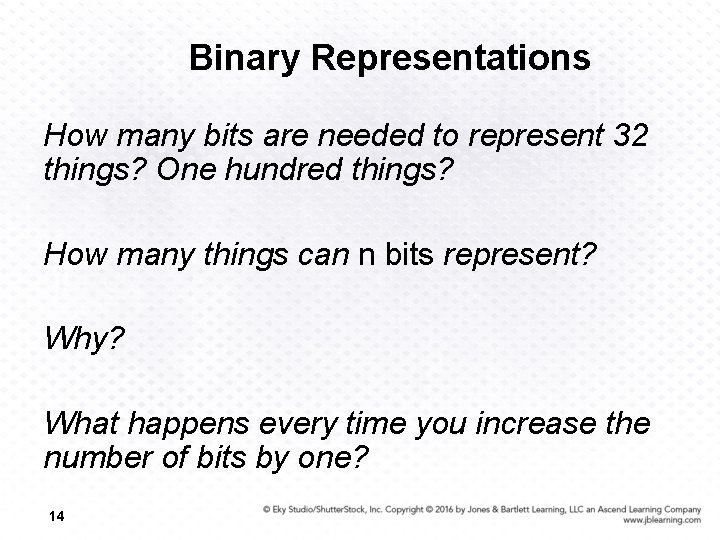 Binary Representations

How many bits are needed to represent 32 things? One hundred things?

How many things can n bits represent?

Why?

What happens every time you increase the number of bits by one?

14

© Eky Studio/ShutterStock, Inc. Copyright © 2016 by Jones & Bartlett Learning, LLC an Ascend Learning Company
www.jblearning.com